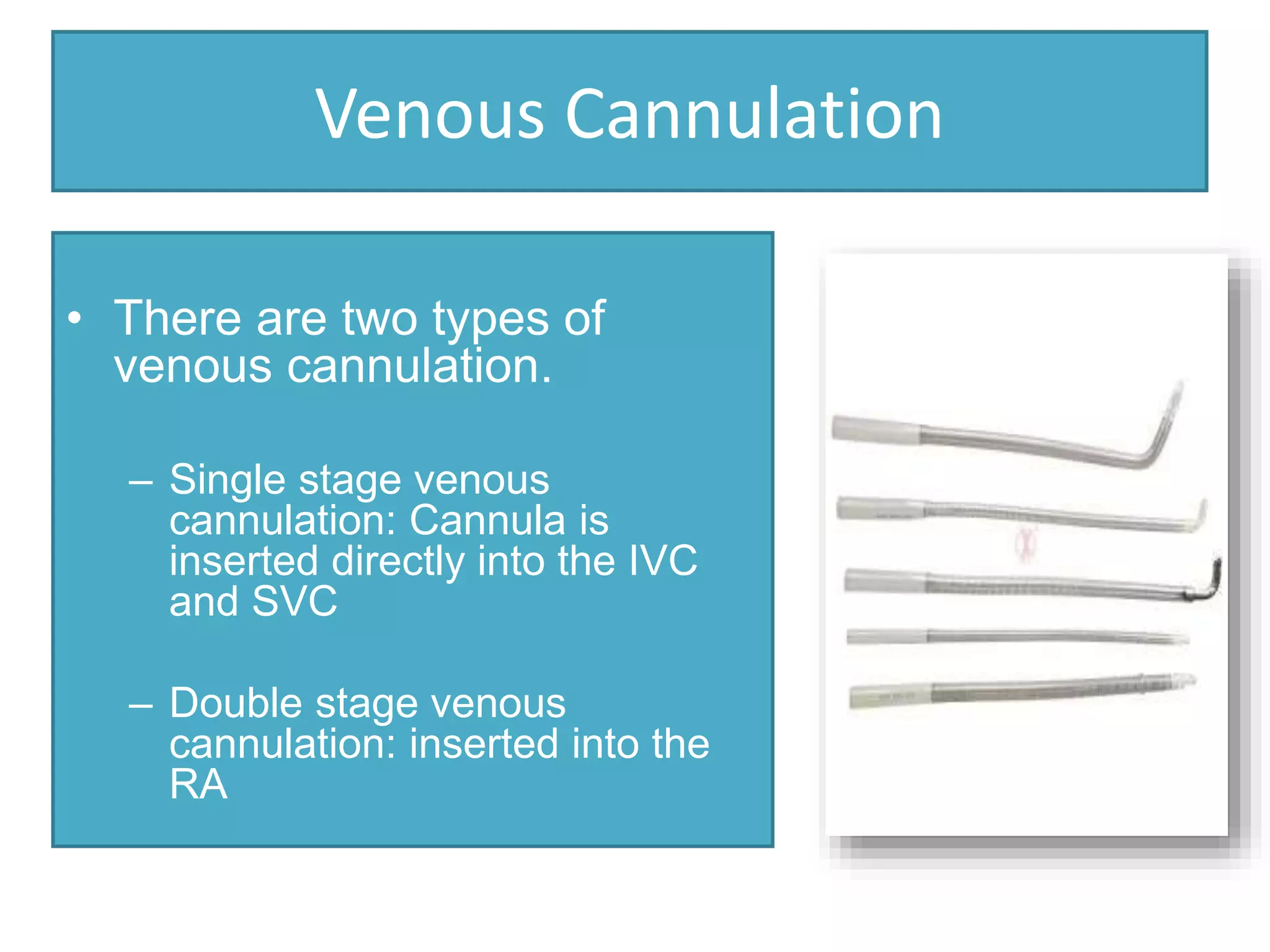 Venous Cannulation

• There are two types of venous cannulation.

– Single stage venous cannulation: Cannula is inserted directly into the IVC and SVC

– Double stage venous cannulation: inserted into the RA